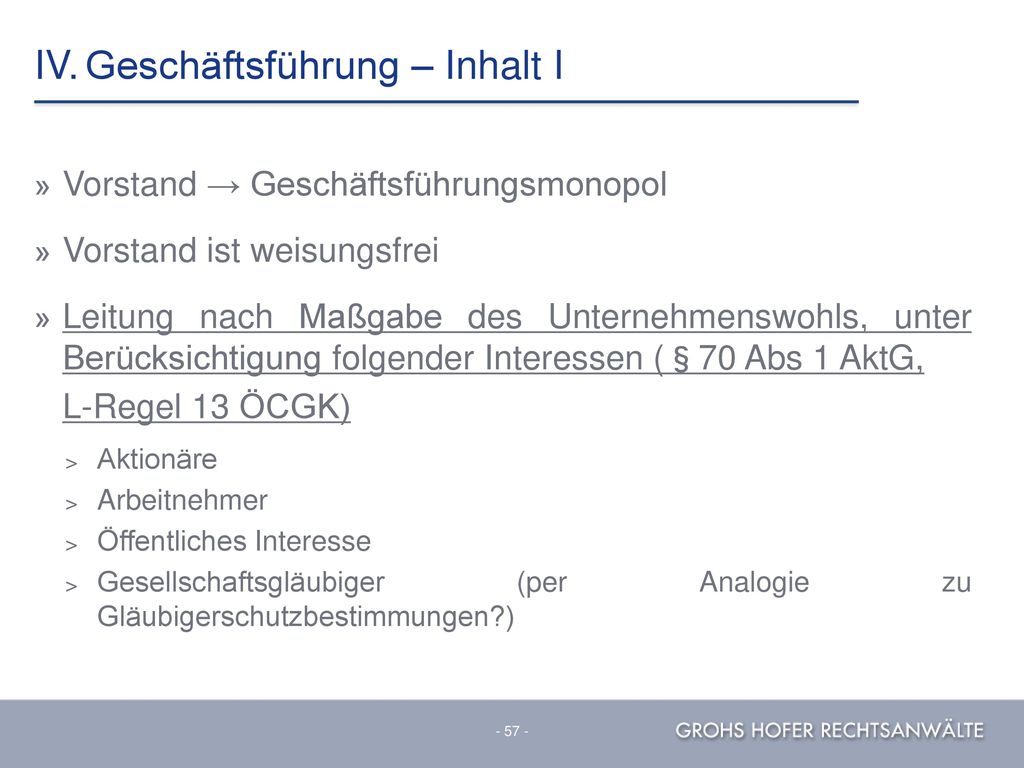 IV. Geschäftsführung – Inhalt I

» Vorstand → Geschäftsführungsmonopol

» Vorstand ist weisungsfrei

» Leitung nach Maßgabe des Unternehmenswohls, unter Berücksichtigung folgender Interessen ( § 70 Abs 1 AktG, L-Regel 13 ÖCGK)

> Aktionäre
> Arbeitnehmer
> Öffentliches Interesse
> Gesellschaftsgläubiger (per Analogie zu Gläubigerschutzbestimmungen?)

- 57 -

GROHS HOFER RECHTSANWÄLTE